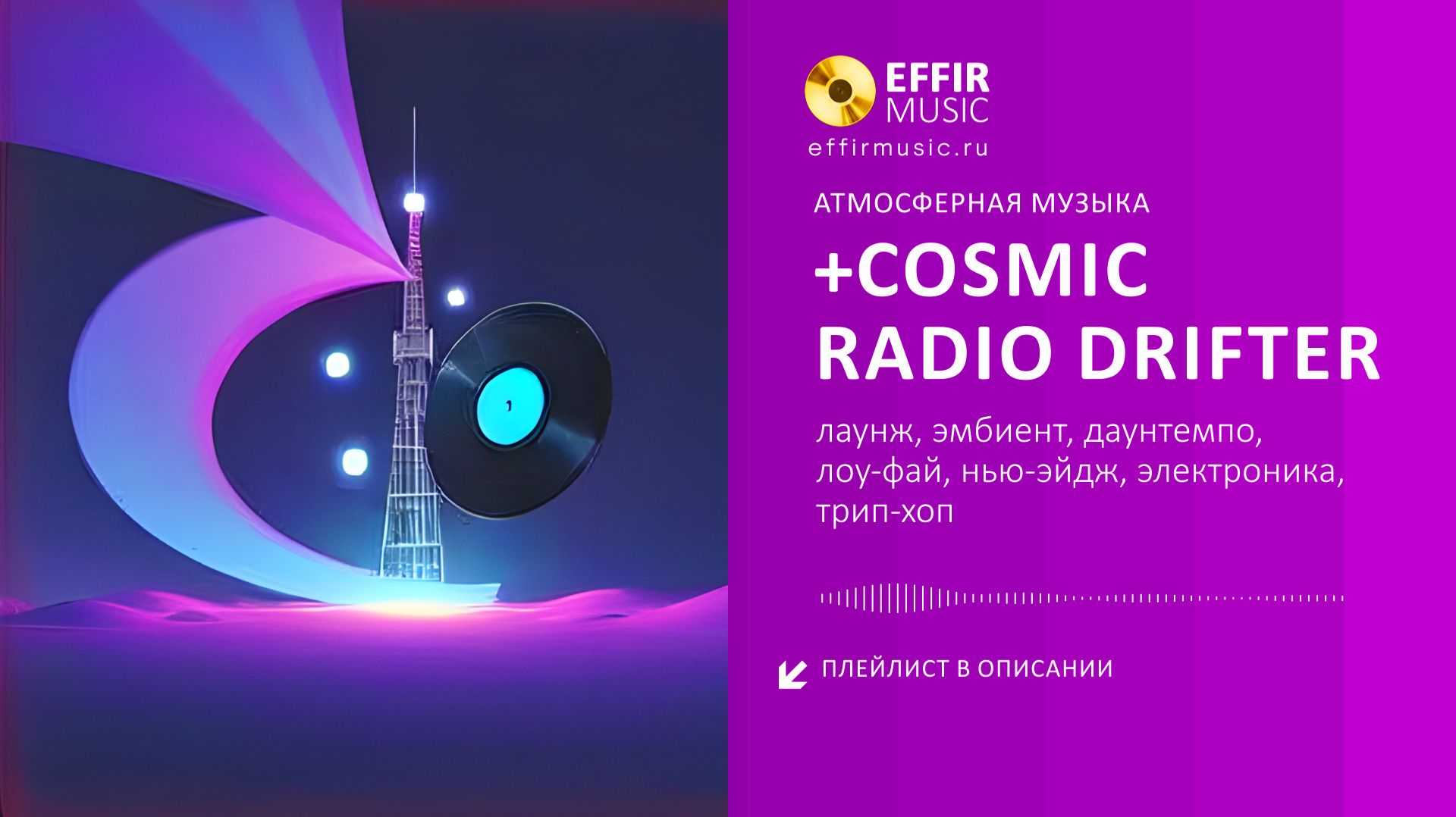 EFFIR
MUSIC
effirmusic.ru

АТМОСФЕРНАЯ МУЗЫКА

+COSMIC
RADIO DRIFTER

лаунж, эмбиент, даунтемпо, лоу-фай, нью-эйдж, электроника, трип-хоп

ПЛЕЙЛИСТ В ОПИСАНИИ